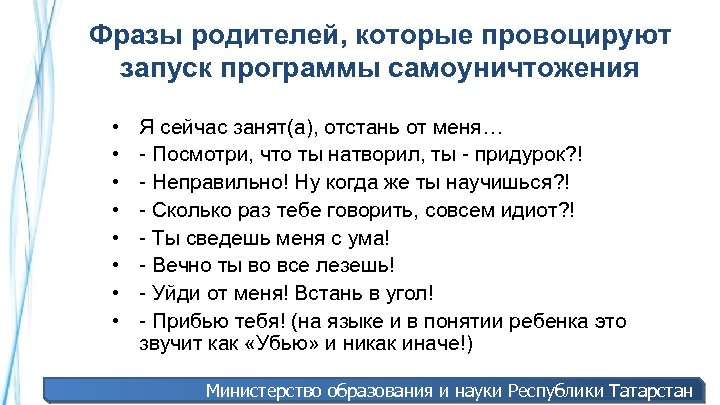 Фразы родителей, которые провоцируют запуск программы самоуничтожения

• Я сейчас занят(а), отстань от меня…
• - Посмотри, что ты натворил, ты - придурок?!
• - Неправильно! Ну когда же ты научишься?!
• - Сколько раз тебе говорить, совсем идиот?!
• - Ты сведешь меня с ума!
• - Вечно ты во все лезешь!
• - Уйди от меня! Встань в угол!
• - Прибью тебя! (на языке и в понятии ребенка это звучит как «Убью» и никак иначе!)

Министерство образования и науки Республики Татарстан